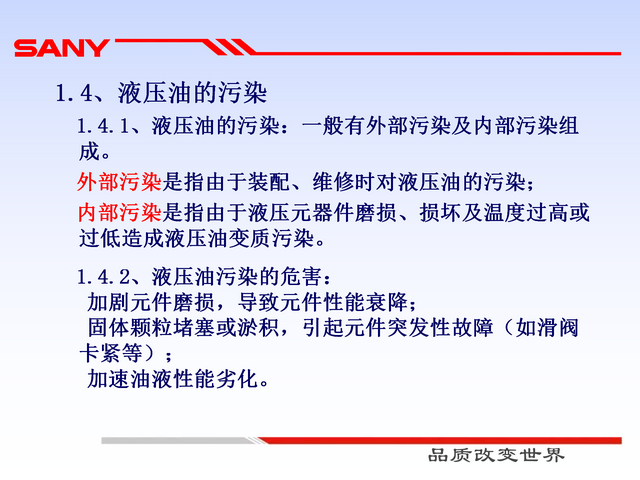 SANY

1.4、液压油的污染

1.4.1、液压油的污染：一般有外部污染及内部污染组成。

外部污染是指由于装配、维修时对液压油的污染；

内部污染是指由于液压元器件磨损、损坏及温度过高或过低造成液压油变质污染。

1.4.2、液压油污染的危害：

加剧元件磨损，导致元件性能衰降；

固体颗粒堵塞或淤积，引起元件突发性故障（如滑阀卡紧等）；

加速油液性能劣化。

品质改变世界